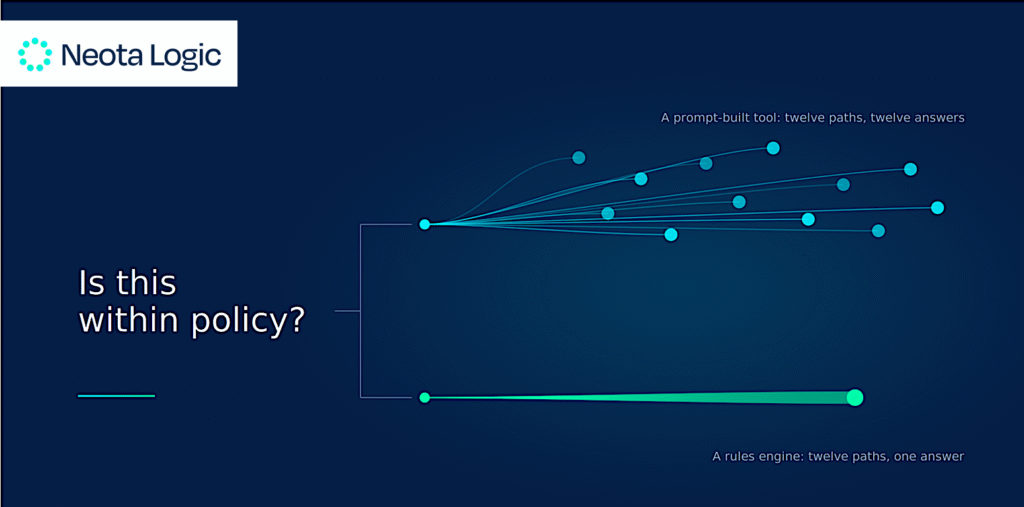 Neota Logic

A prompt-built tool: twelve paths, twelve answers

Is this within policy?

A rules engine: twelve paths, one answer